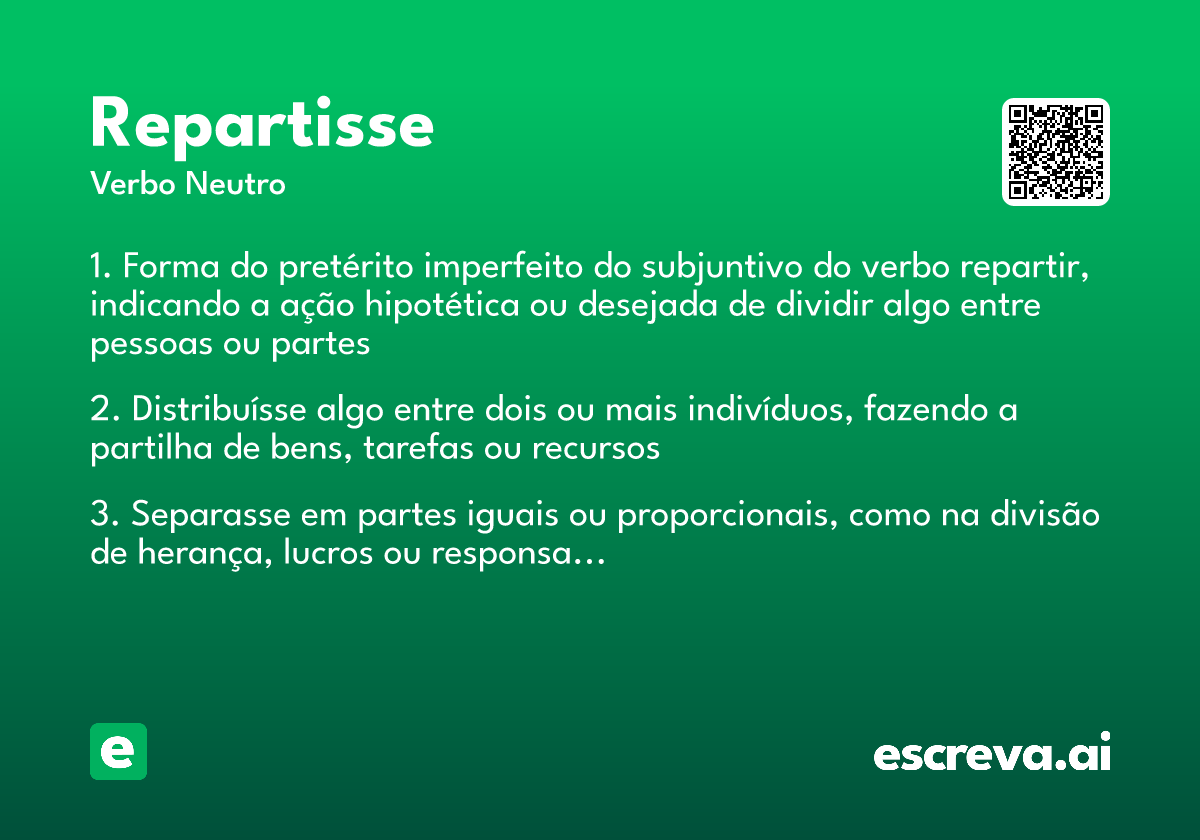 Repartisse
Verbo Neutro

1. Forma do pretérito imperfeito do subjuntivo do verbo repartir, indicando a ação hipotética ou desejada de dividir algo entre pessoas ou partes

2. Distribuísse algo entre dois ou mais indivíduos, fazendo a partilha de bens, tarefas ou recursos

3. Separasse em partes iguais ou proporcionais, como na divisão de herança, lucros ou responsa…

e

escreva.ai